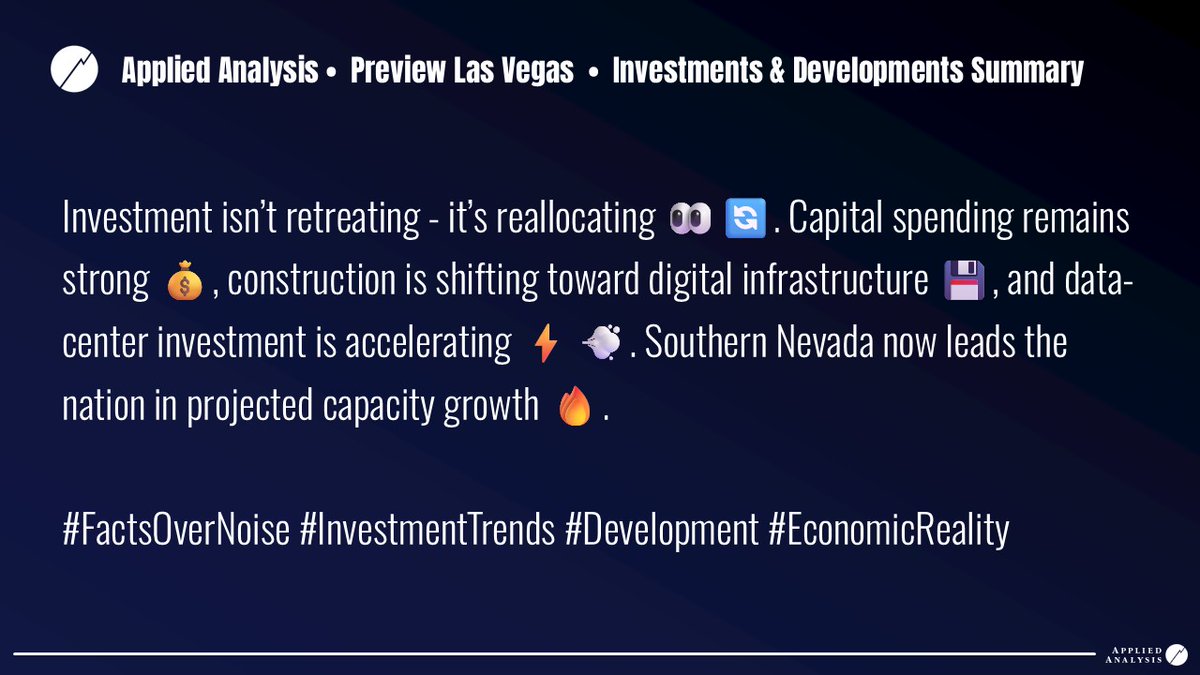 Applied Analysis • Preview Las Vegas • Investments & Developments Summary

Investment isn't retreating - it's reallocating 👀 🔄. Capital spending remains strong 💰, construction is shifting toward digital infrastructure 💾, and data-center investment is accelerating ⚡ 💨. Southern Nevada now leads the nation in projected capacity growth 🔥.

#FactsOverNoise #InvestmentTrends #Development #EconomicReality

APPLIED ANALYSIS